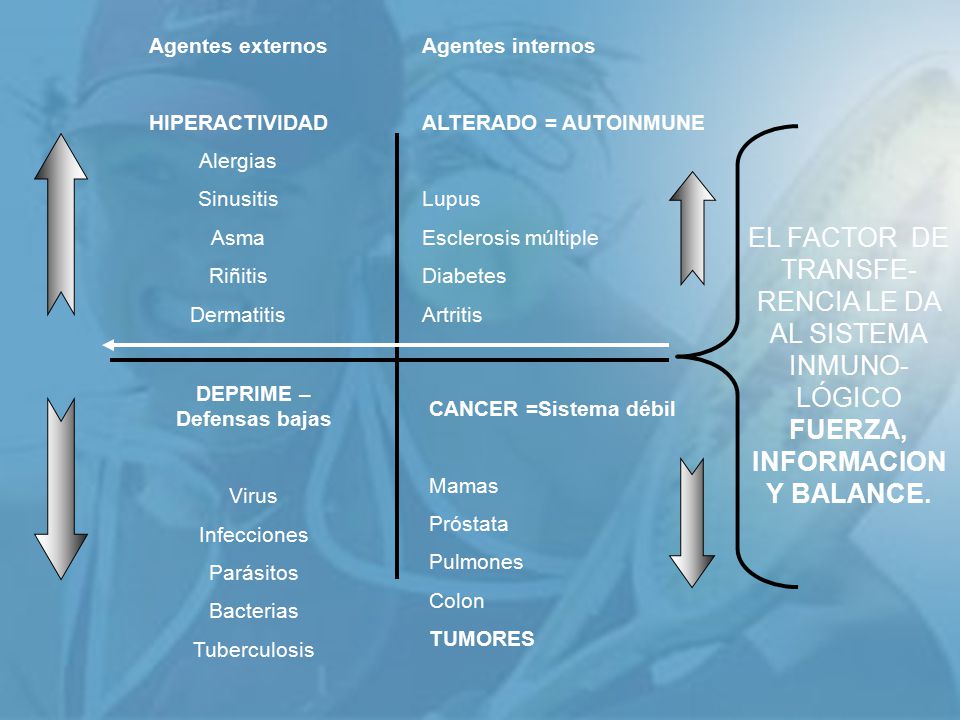 Agentes externos

HIPERACTIVIDAD

Alergias

Sinusitis

Asma

Riñitis

Dermatitis

DEPRIME – Defensas bajas

Virus

Infecciones

Parásitos

Bacterias

Tuberculosis

Agentes internos

ALTERADO = AUTOINMUNE

Lupus

Esclerosis múltiple

Diabetes

Artritis

CANCER =Sistema débil

Mamas

Próstata

Pulmones

Colon

TUMORES

EL FACTOR DE TRANSFERENCIA LE DA AL SISTEMA INMUNOLÓGICO FUERZA, INFORMACION Y BALANCE.